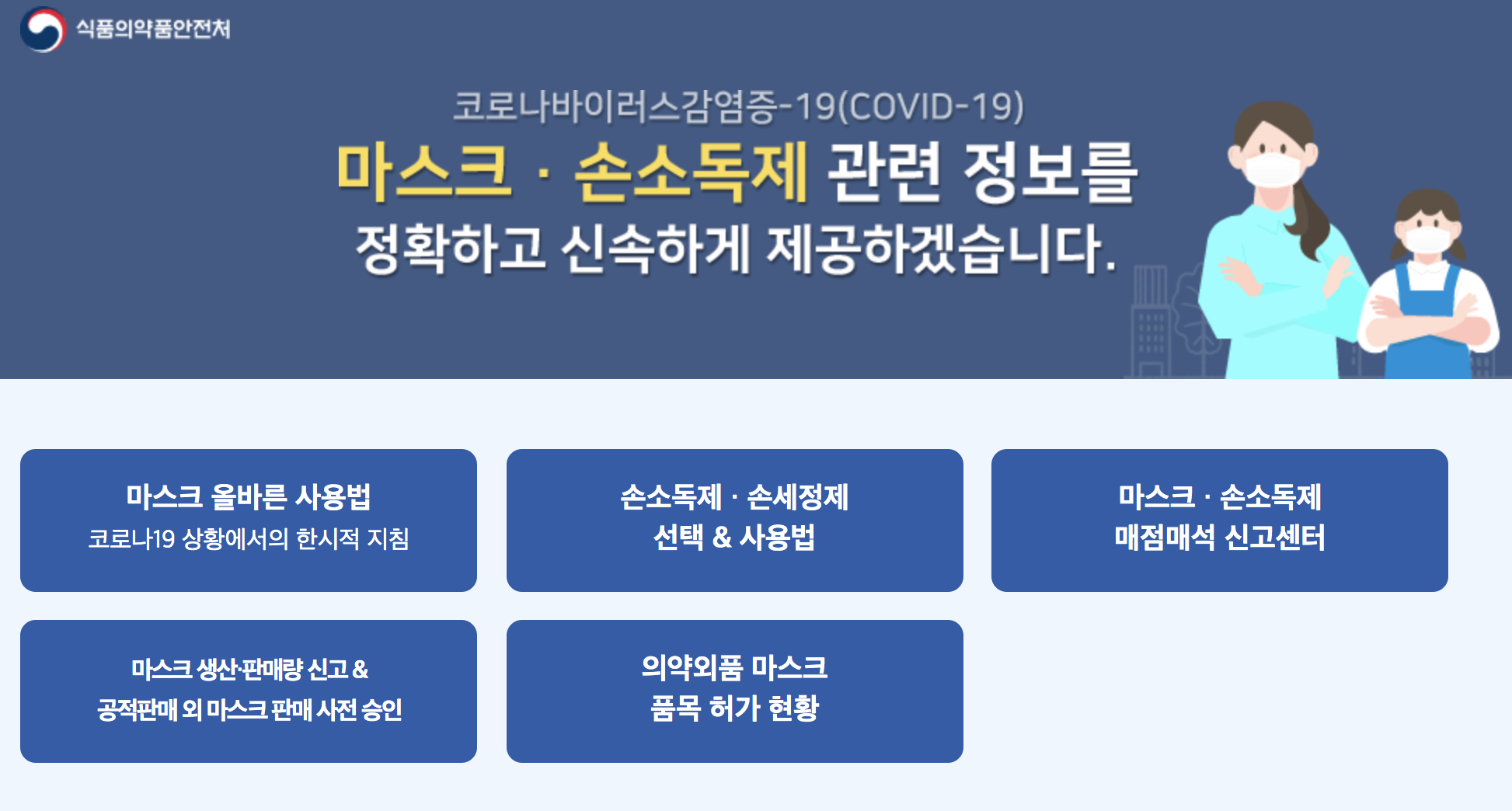 식품의약품안전처

코로나바이러스감염증-19(COVID-19)

마스크 · 손소독제 관련 정보를 정확하고 신속하게 제공하겠습니다.

마스크 올바른 사용법
코로나19 상황에서의 한시적 지침

손소독제 · 손세정제
선택 & 사용법

마스크 · 손소독제
매점매석 신고센터

마스크 생산·판매량 신고 &
공적판매 외 마스크 판매 사전 승인

의약외품 마스크
품목 허가 현황